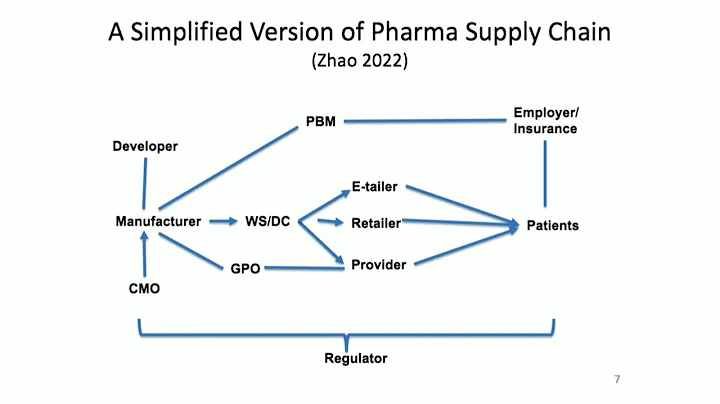 A Simplified Version of Pharma Supply Chain
(Zhao 2022)

PBM

Employer/
Insurance

Developer

E-tailer

Manufacturer

WS/DC

Retailer

Patients

GPO

Provider

CMO

Regulator

7